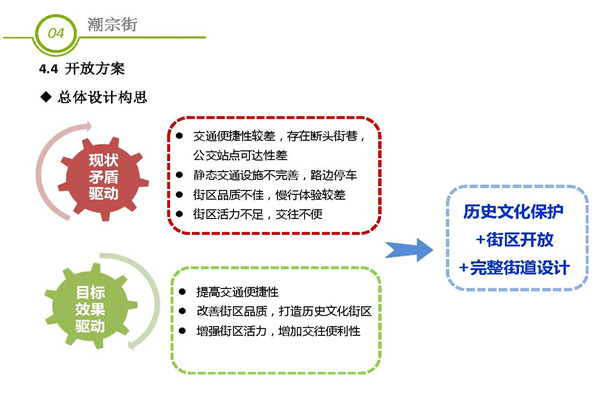 04 潮宗街

4.4 开放方案

◆ 总体设计构思

现状矛盾驱动

● 交通便捷性较差，存在断头街巷，公交站点可达性差
● 静态交通设施不完善，路边停车
● 街区品质不佳，慢行体验较差
● 街区活力不足，交往不便

目标效果驱动

● 提高交通便捷性
● 改善街区品质，打造历史文化街区
● 增强街区活力，增加交往便利性

历史文化保护
+街区开放
+完整街道设计